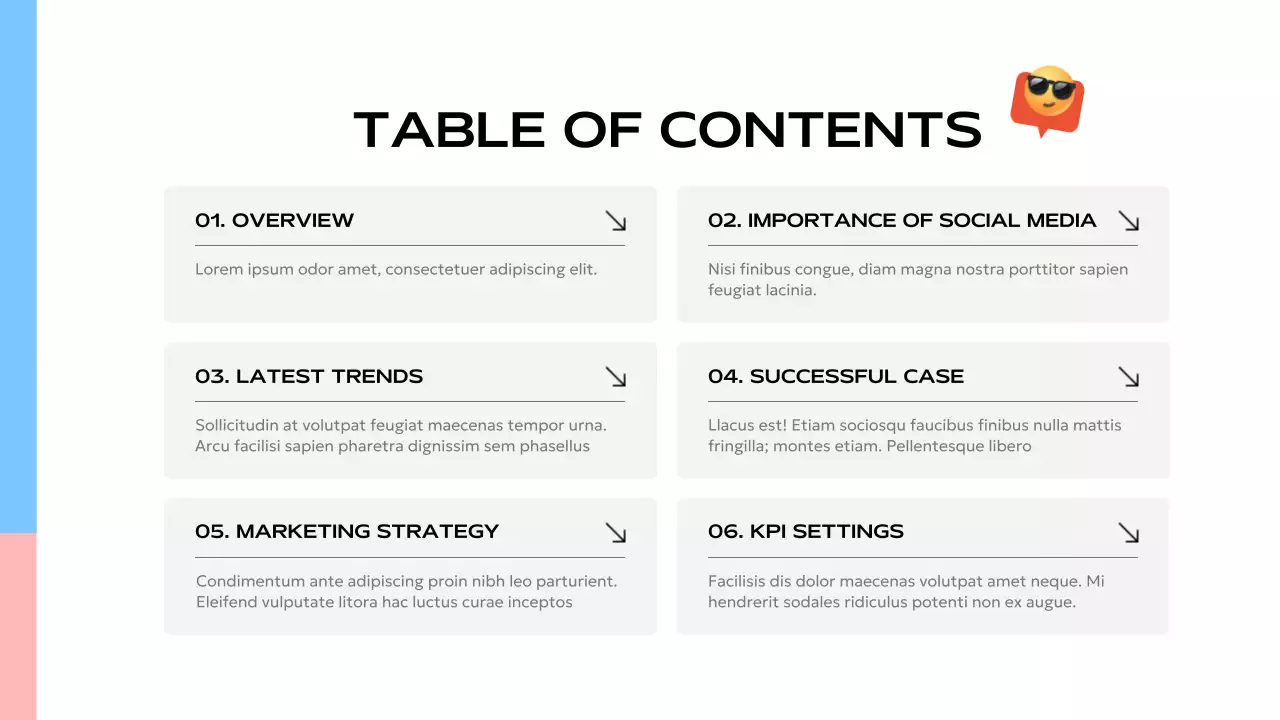 TABLE OF CONTENTS

01. OVERVIEW

Lorem ipsum odor amet, consectetuer adipiscing elit.

02. IMPORTANCE OF SOCIAL MEDIA

Nisi finibus congue, diam magna nostra porttitor sapien feugiat lacinia.

03. LATEST TRENDS

Sollicitudin at volutpat feugiat maecenas tempor urna. Arcu facilisi sapien pharetra dignissim sem phasellus

04. SUCCESSFUL CASE

Llacus est! Etiam sociosqu faucibus finibus nulla mattis fringilla; montes etiam. Pellentesque libero

05. MARKETING STRATEGY

Condimentum ante adipiscing proin nibh leo parturient. Eleifend vulputate litora hac luctus curae inceptos

06. KPI SETTINGS

Facilisis dis dolor maecenas volutpat amet neque. Mi hendrerit sodales ridiculus potenti non ex augue.